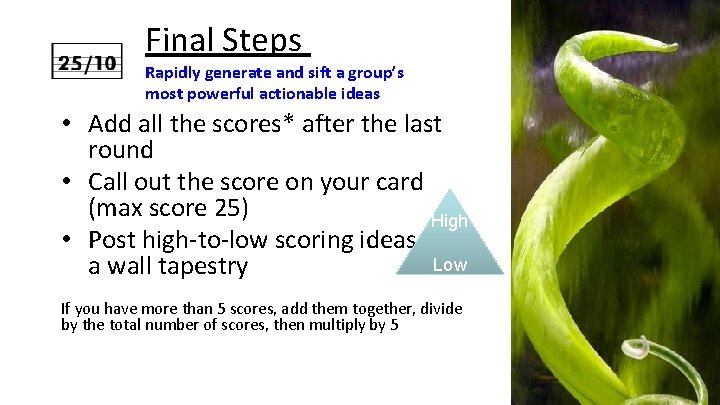 25/10

Final Steps

Rapidly generate and sift a group's most powerful actionable ideas

• Add all the scores* after the last round
• Call out the score on your card (max score 25)
• Post high-to-low scoring ideas a wall tapestry

High

Low

If you have more than 5 scores, add them together, divide by the total number of scores, then multiply by 5